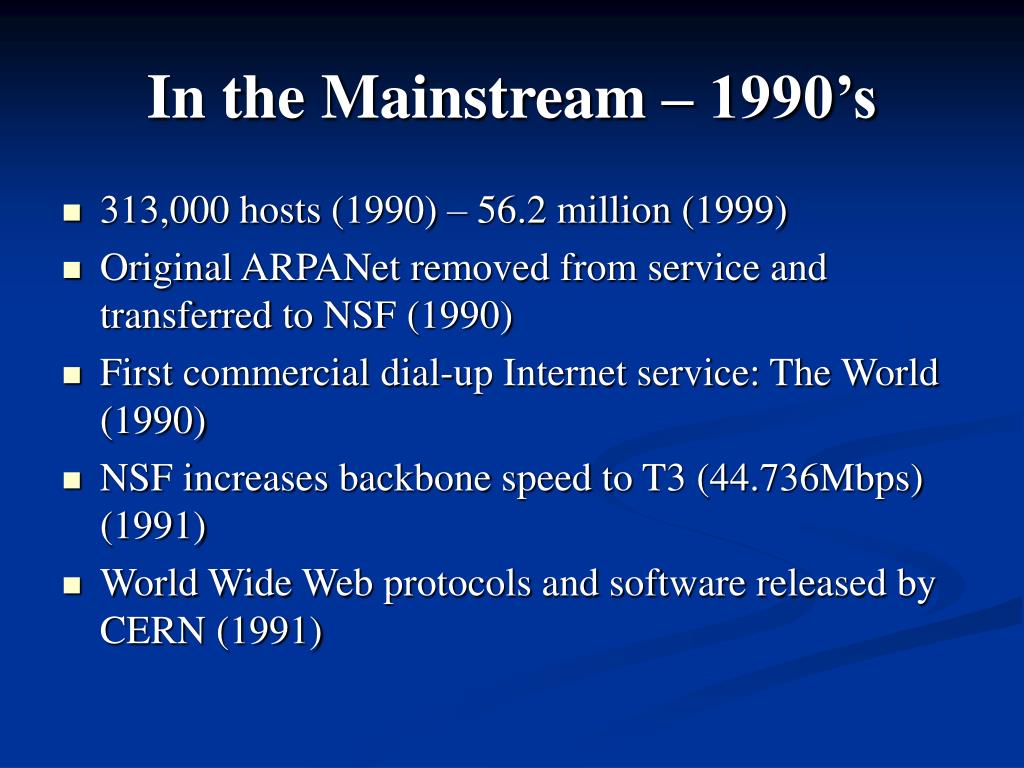 In the Mainstream – 1990’s

- 313,000 hosts (1990) – 56.2 million (1999)
- Original ARPANet removed from service and transferred to NSF (1990)
- First commercial dial-up Internet service: The World (1990)
- NSF increases backbone speed to T3 (44.736Mbps) (1991)
- World Wide Web protocols and software released by CERN (1991)